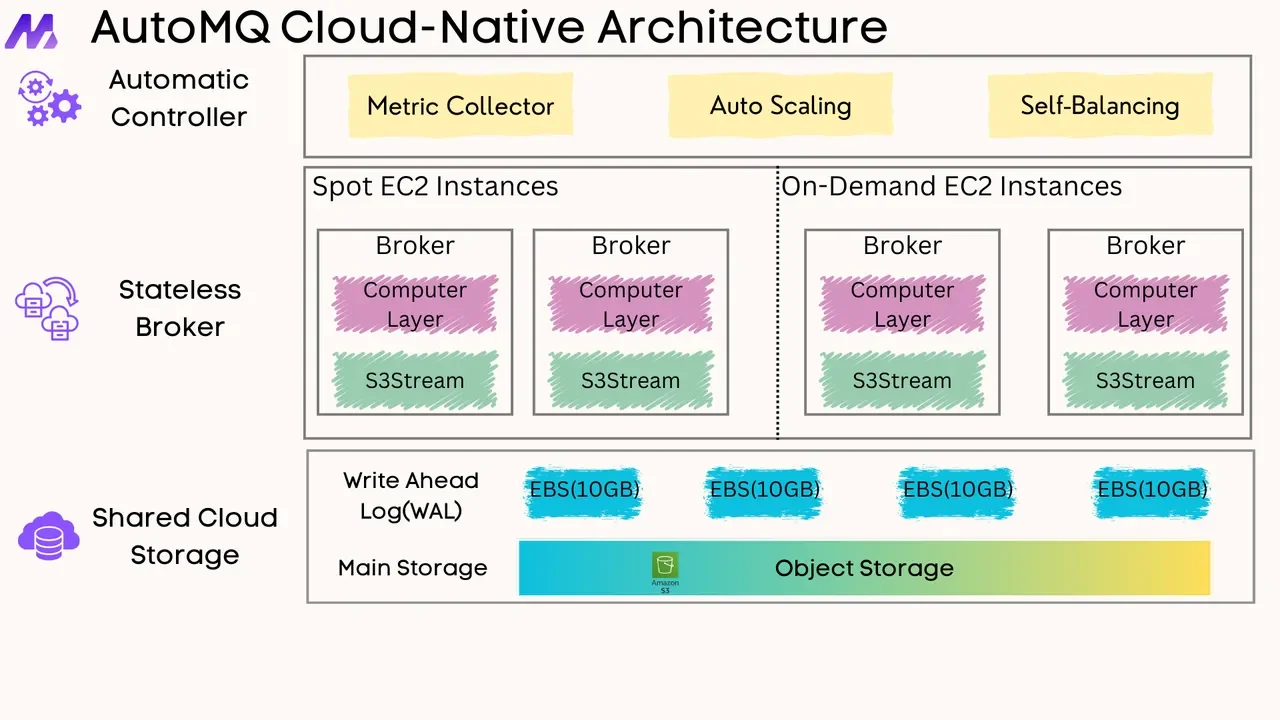 AutoMQ Cloud-Native Architecture

Automatic Controller

Metric Collector

Auto Scaling

Self-Balancing

Stateless Broker

Spot EC2 Instances

Broker
Computer Layer
S3Stream

Broker
Computer Layer
S3Stream

On-Demand EC2 Instances

Broker
Computer Layer
S3Stream

Broker
Computer Layer
S3Stream

Shared Cloud Storage

Write Ahead Log(WAL)

EBS(10GB)

EBS(10GB)

EBS(10GB)

EBS(10GB)

Main Storage

Amazon S3

Object Storage